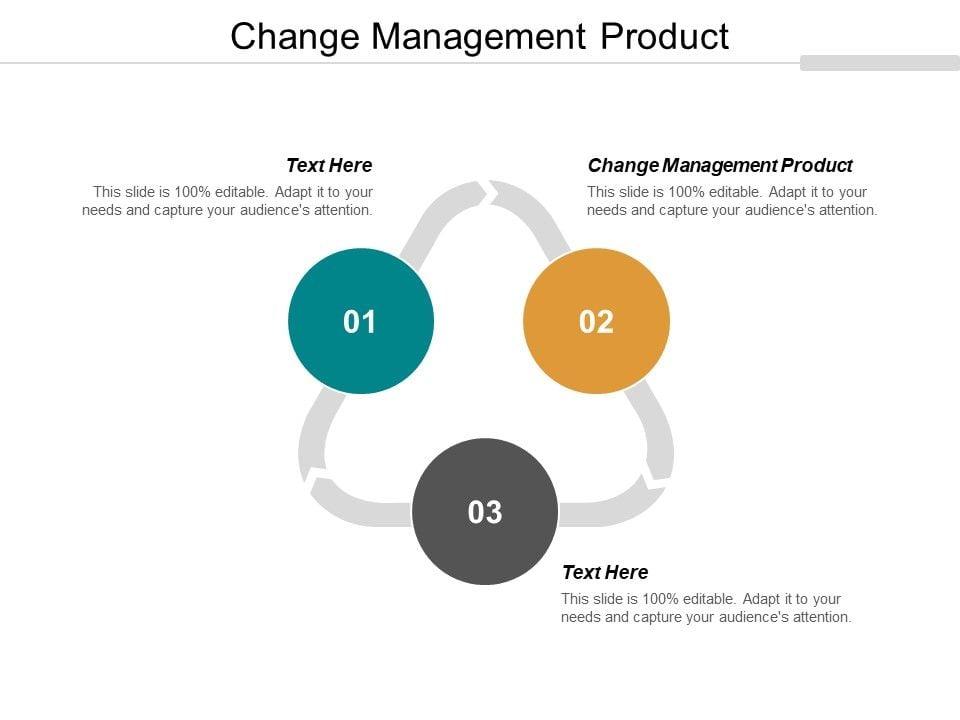 Change Management Product

Text Here
This slide is 100% editable. Adapt it to your needs and capture your audience's attention.

Change Management Product
This slide is 100% editable. Adapt it to your needs and capture your audience's attention.

01

02

03

Text Here
This slide is 100% editable. Adapt it to your needs and capture your audience's attention.